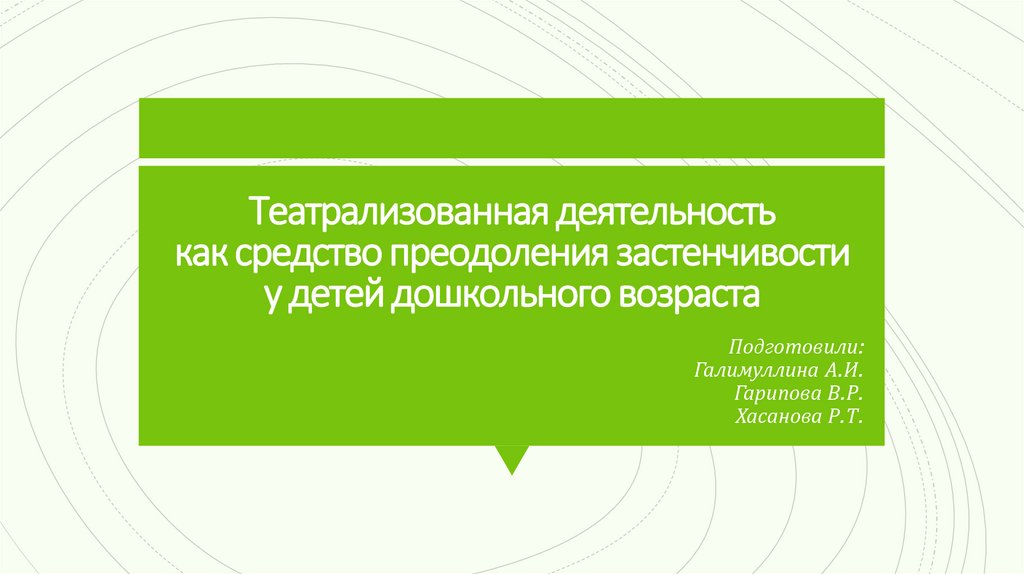 Театрализованная деятельность как средство преодоления застенчивости у детей дошкольного возраста

Подготовили:
Галимуллина А.И.
Гарипова В.Р.
Хасанова Р.Т.